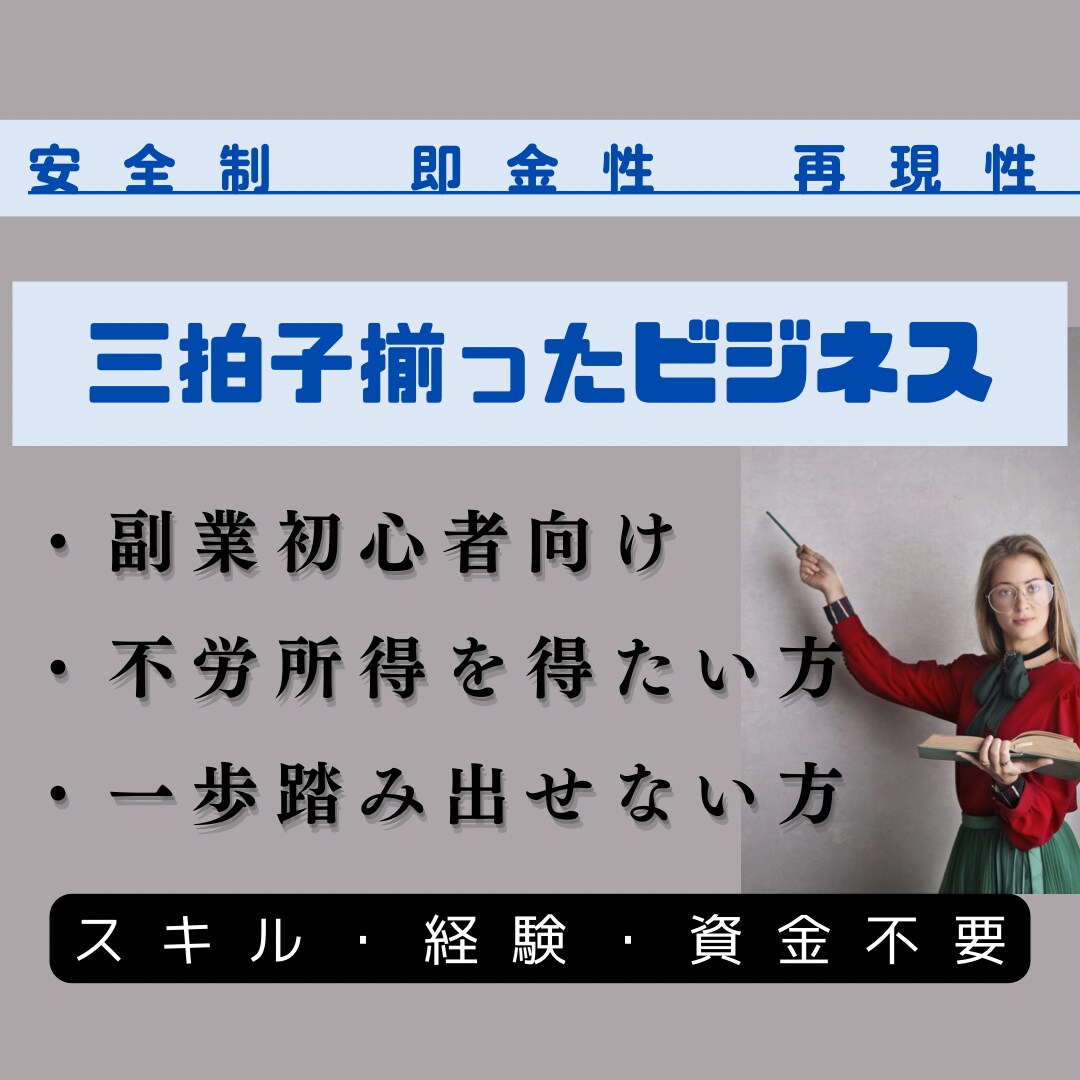 安全制　即金性　再現性

三拍子揃ったビジネス

・副業初心者向け
・不労所得を得たい方
・一歩踏み出せない方

スキル・経験・資金不要